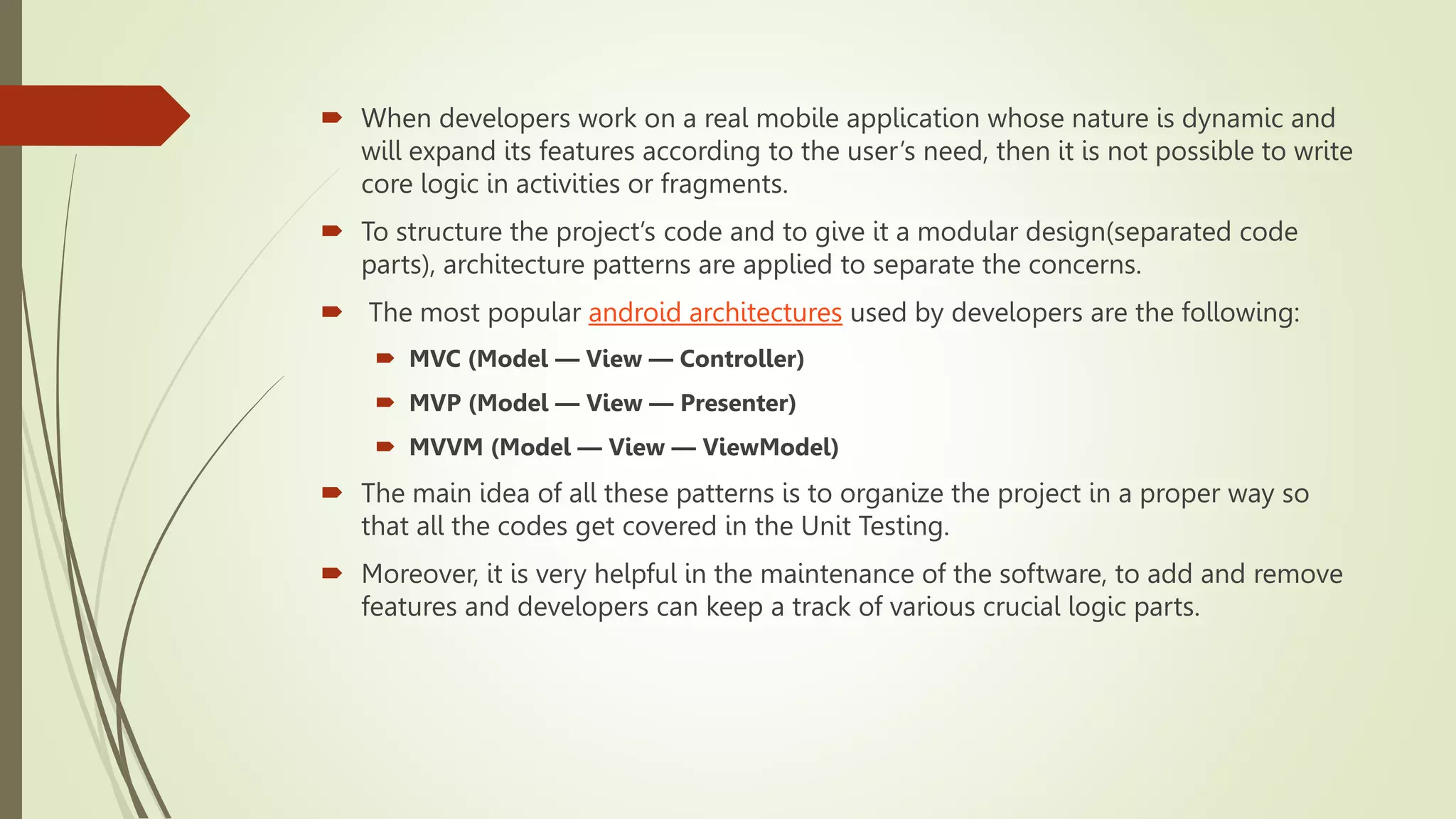 When developers work on a real mobile application whose nature is dynamic and will expand its features according to the user's need, then it is not possible to write core logic in activities or fragments.

To structure the project's code and to give it a modular design(separated code parts), architecture patterns are applied to separate the concerns.

The most popular android architectures used by developers are the following:

MVC (Model — View — Controller)

MVP (Model — View — Presenter)

MVVM (Model — View — ViewModel)

The main idea of all these patterns is to organize the project in a proper way so that all the codes get covered in the Unit Testing.

Moreover, it is very helpful in the maintenance of the software, to add and remove features and developers can keep a track of various crucial logic parts.